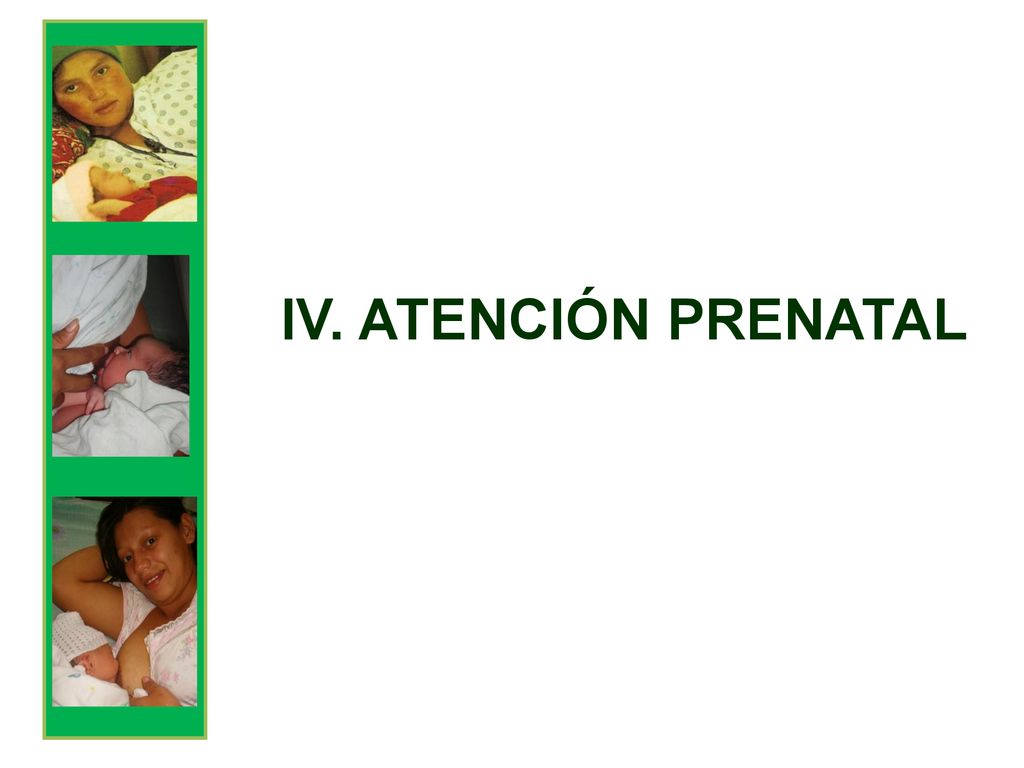 IV. ATENCIÓN PRENATAL